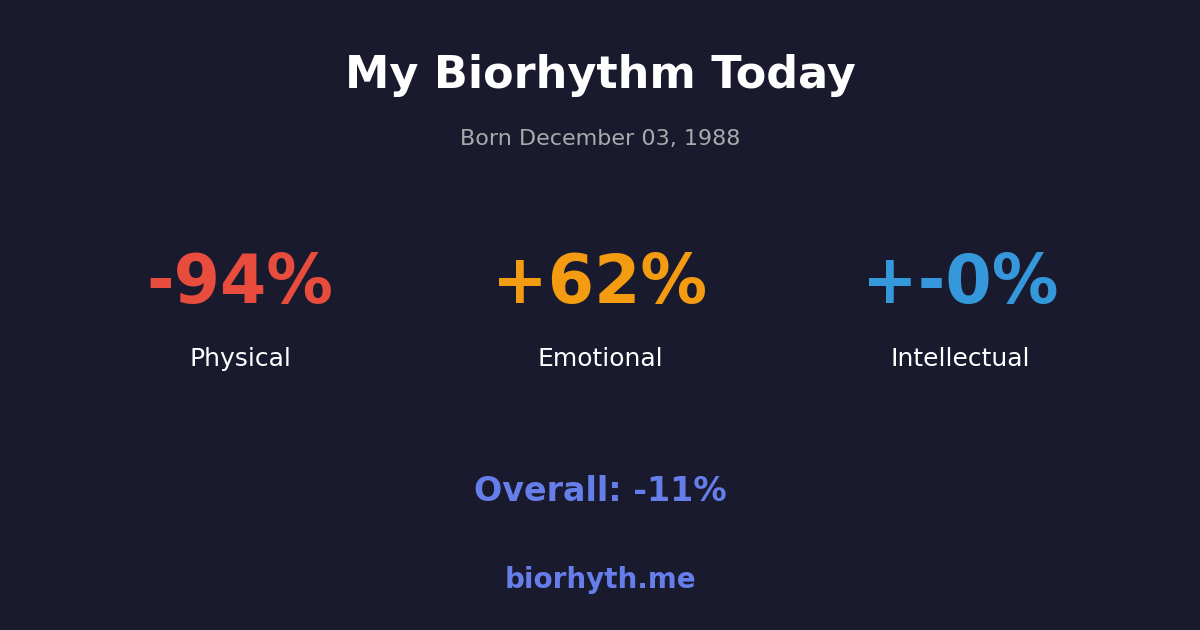 My Biorhythm Today

Born December 03, 1988

-94%
Physical

+62%
Emotional

+-0%
Intellectual

Overall: -11%

biorhyth.me